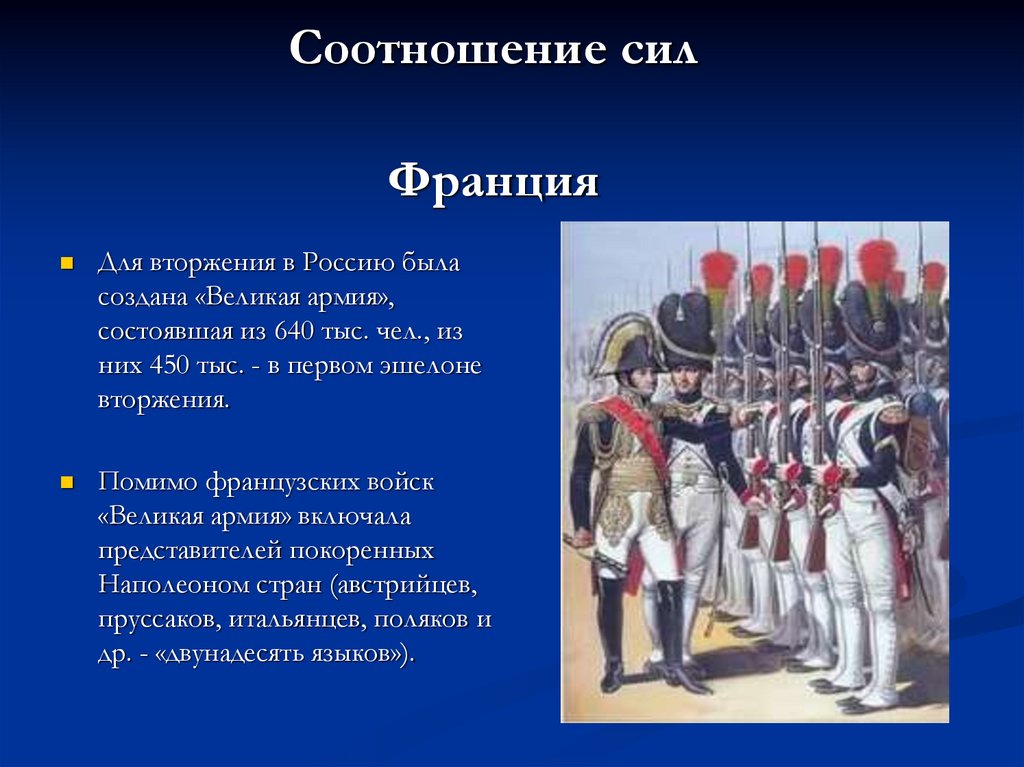 Соотношение сил

Франция

Для вторжения в Россию была создана «Великая армия», состоявшая из 640 тыс. чел., из них 450 тыс. - в первом эшелоне вторжения.

Помимо французских войск «Великая армия» включала представителей покоренных Наполеоном стран (австрийцев, пруссаков, итальянцев, поляков и др. - «двунадесять языков»).